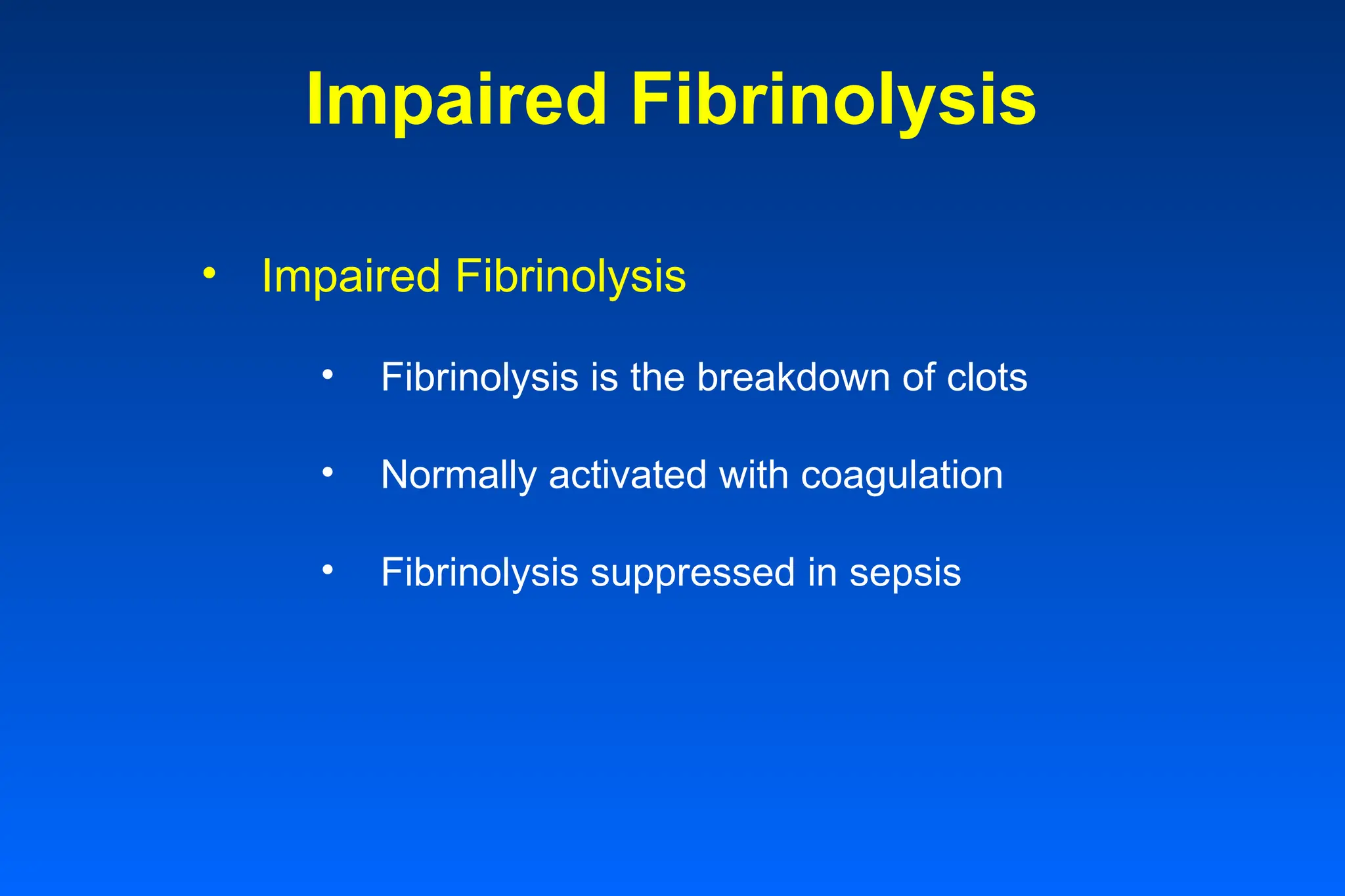 Impaired Fibrinolysis

• Impaired Fibrinolysis

• Fibrinolysis is the breakdown of clots

• Normally activated with coagulation

• Fibrinolysis suppressed in sepsis